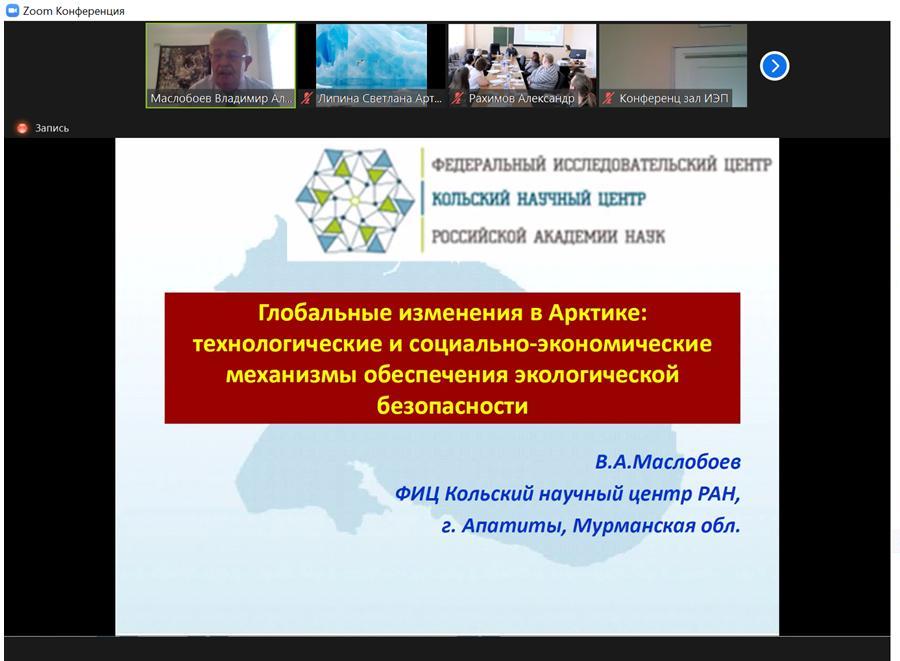 Zoom Конференция

Маслобоев Владимир Ал...

Липина Светлана Арт...

Рахимов Александр

Конференц зал ИЭП

Запись

ФЕДЕРАЛЬНЫЙ ИССЛЕДОВАТЕЛЬСКИЙ ЦЕНТР
КОЛЬСКИЙ НАУЧНЫЙ ЦЕНТР
РОССИЙСКОЙ АКАДЕМИИ НАУК

Глобальные изменения в Арктике: технологические и социально-экономические механизмы обеспечения экологической безопасности

В.А.Маслобоев
ФИЦ Кольский научный центр РАН,
г. Апатиты, Мурманская обл.